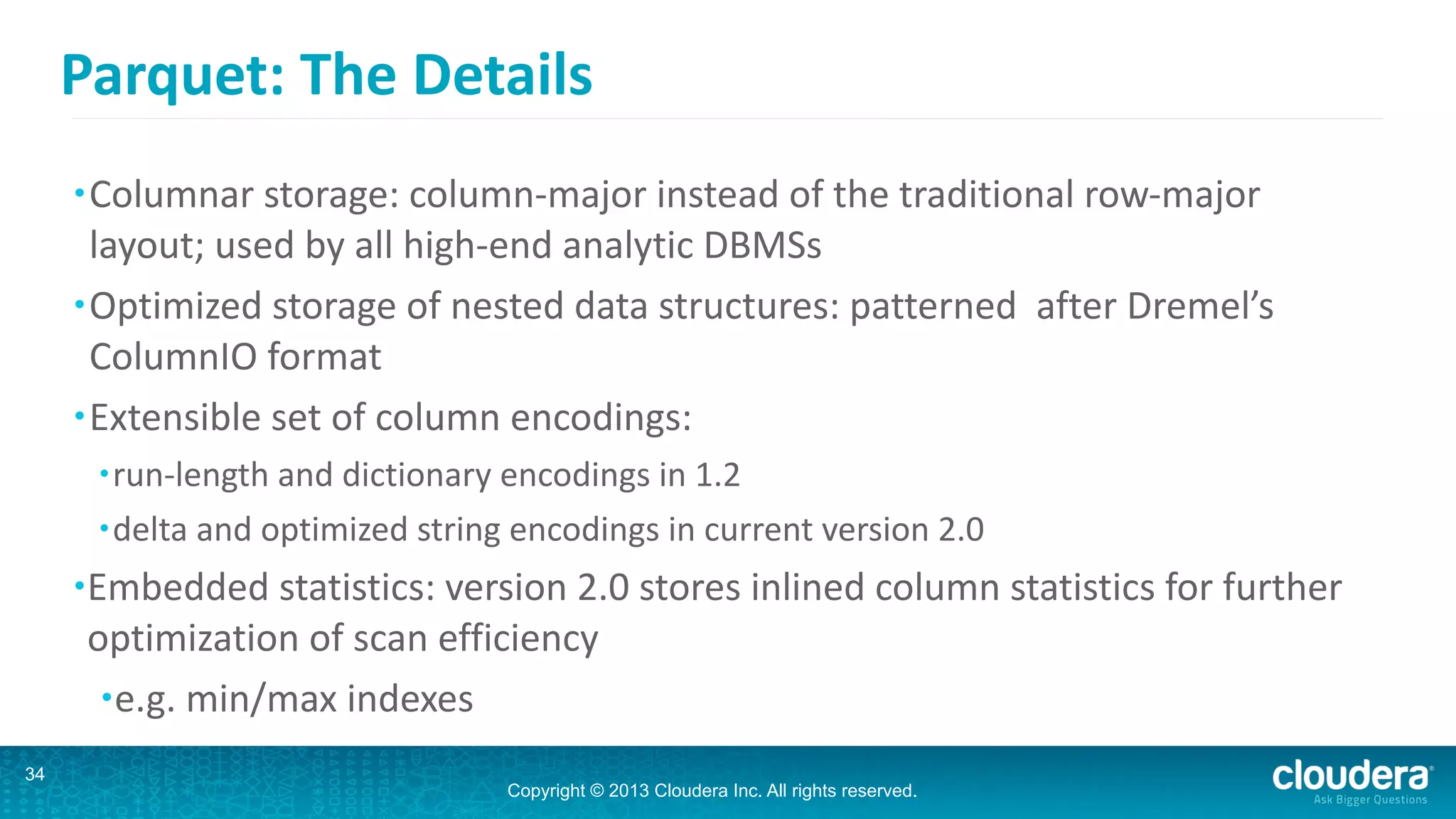 Parquet: The Details

• Columnar storage: column-major instead of the traditional row-major layout; used by all high-end analytic DBMSs

• Optimized storage of nested data structures: patterned after Dremel's ColumnIO format

• Extensible set of column encodings:

• run-length and dictionary encodings in 1.2

• delta and optimized string encodings in current version 2.0

• Embedded statistics: version 2.0 stores inlined column statistics for further optimization of scan efficiency

• e.g. min/max indexes

34

Copyright © 2013 Cloudera Inc. All rights reserved.

cloudera
Ask Bigger Questions